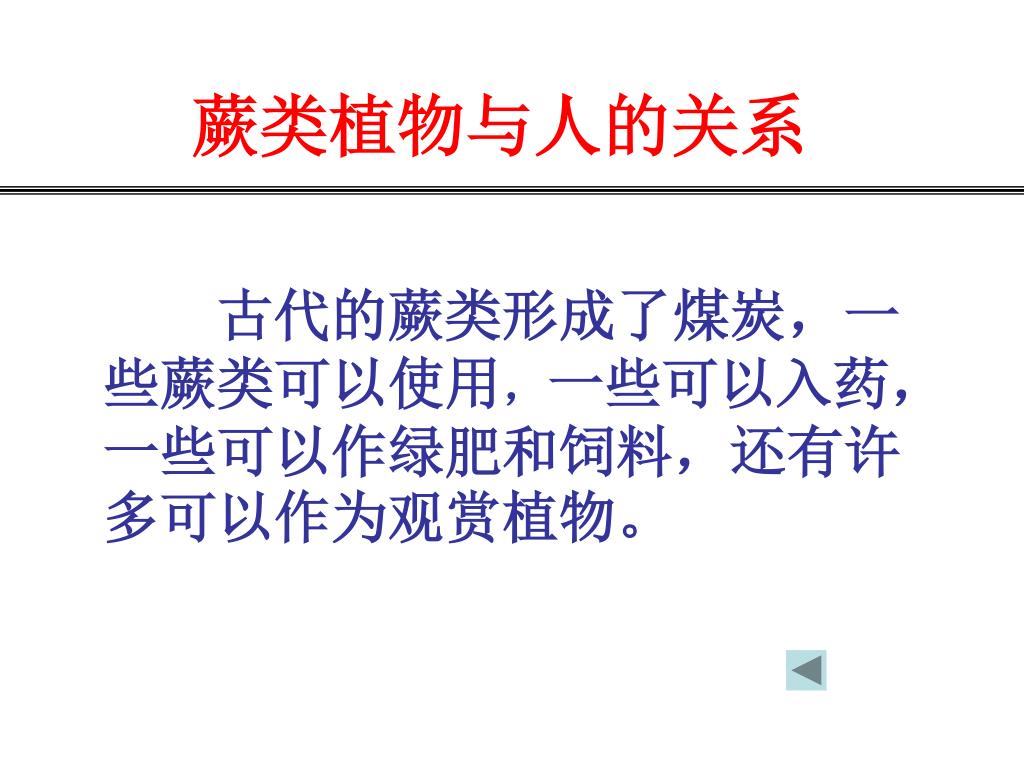 蕨类植物与人的关系

古代的蕨类形成了煤炭，一些蕨类可以使用，一些可以入药，一些可以作绿肥和饲料，还有许多可以作为观赏植物。